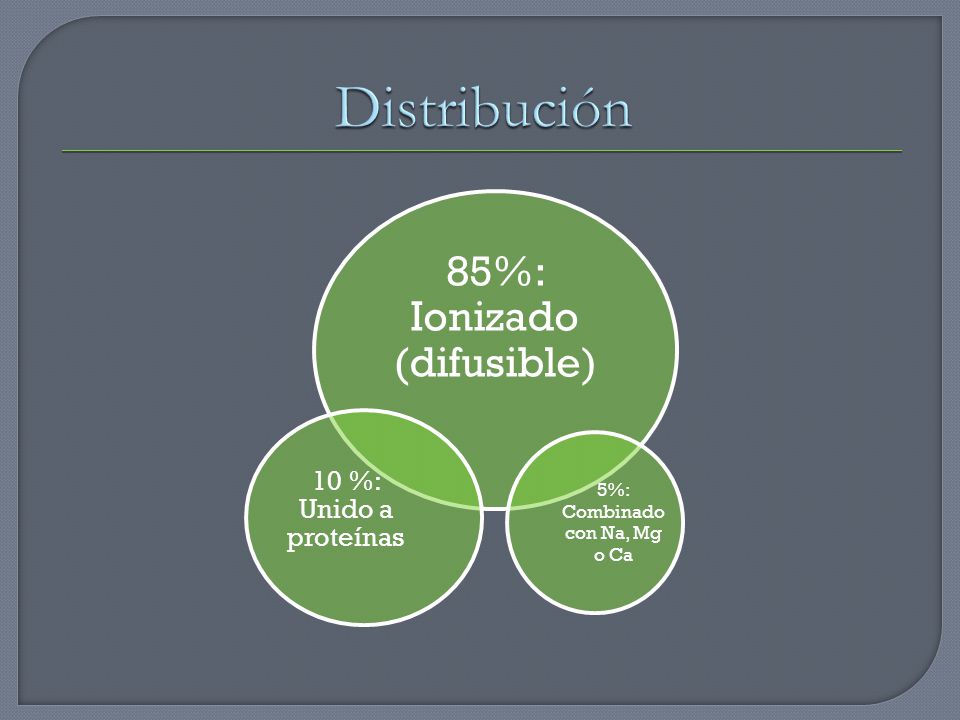 Distribución

85%:
Ionizado
(difusible)

10 %:
Unido a
proteínas

5%:
Combinado
con Na, Mg
o Ca